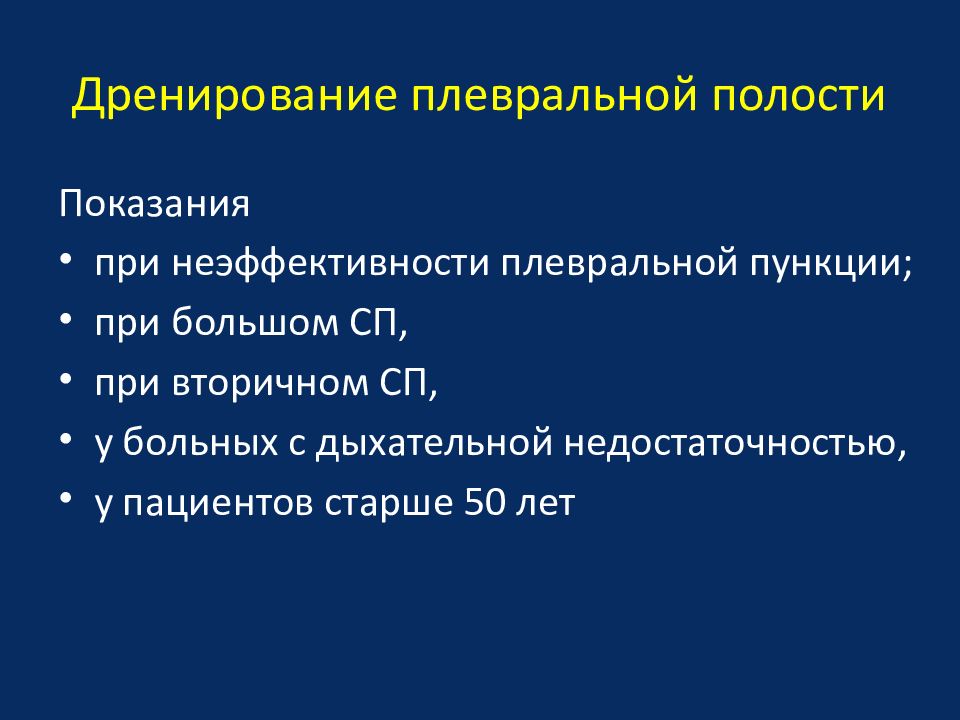 Дренирование плевральной полости

Показания

• при неэффективности плевральной пункции;
• при большом СП,
• при вторичном СП,
• у больных с дыхательной недостаточностью,
• у пациентов старше 50 лет